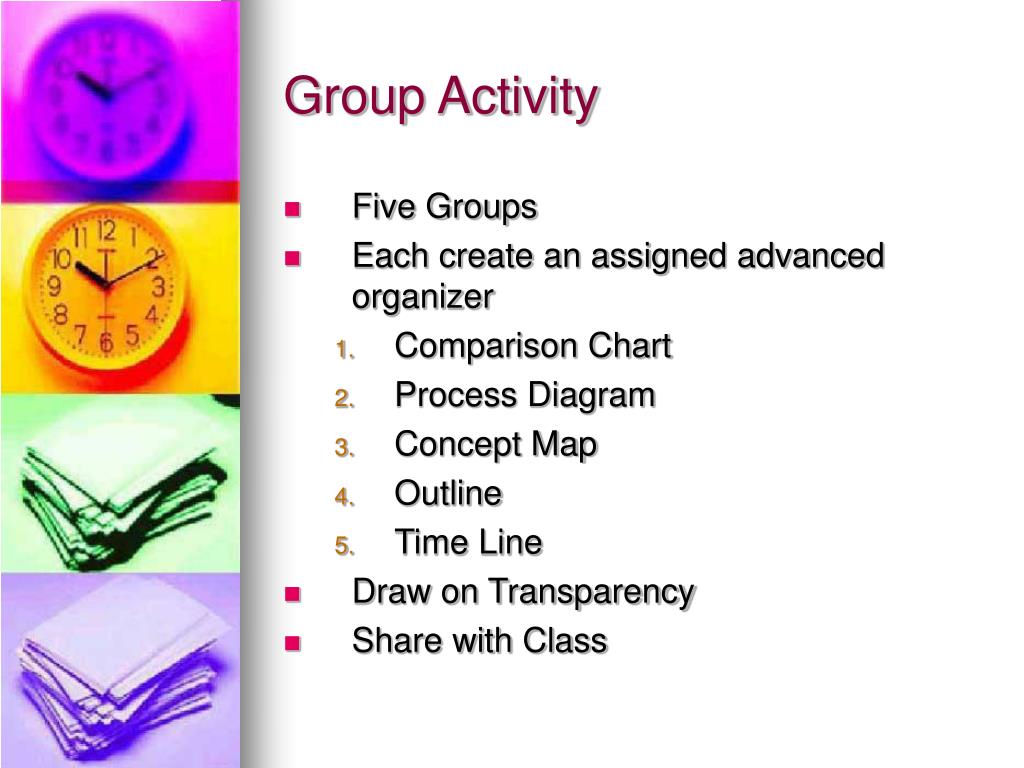 Group Activity

- Five Groups
- Each create an assigned advanced organizer
  1. Comparison Chart
  2. Process Diagram
  3. Concept Map
  4. Outline
  5. Time Line
- Draw on Transparency
- Share with Class